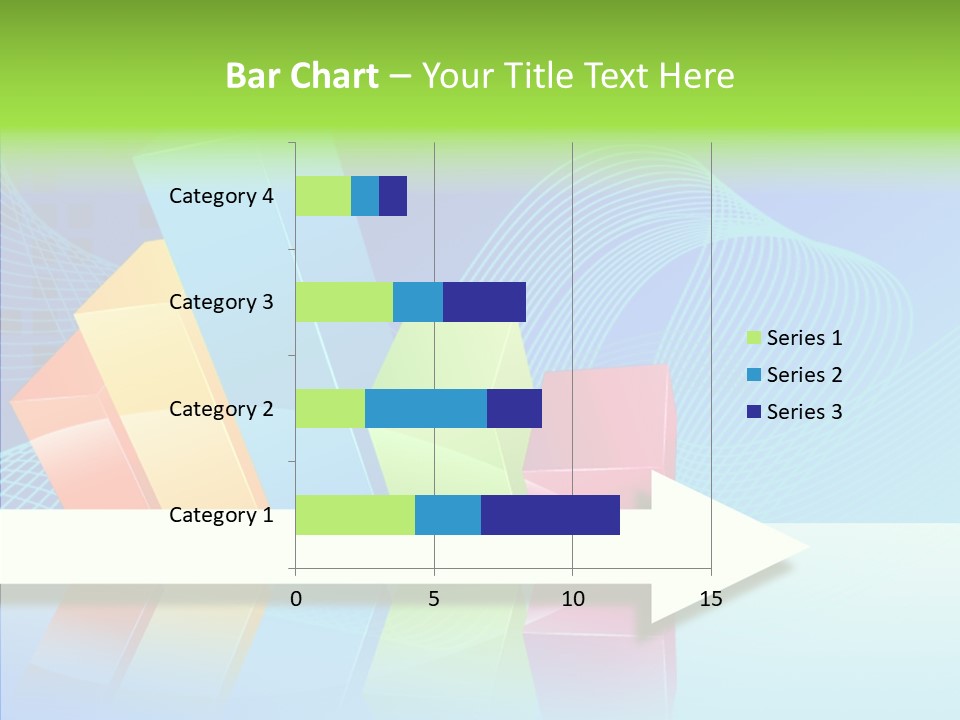 Bar Chart – Your Title Text Here

Category 4
Category 3
Category 2
Category 1

0
5
10
15

Series 1
Series 2
Series 3